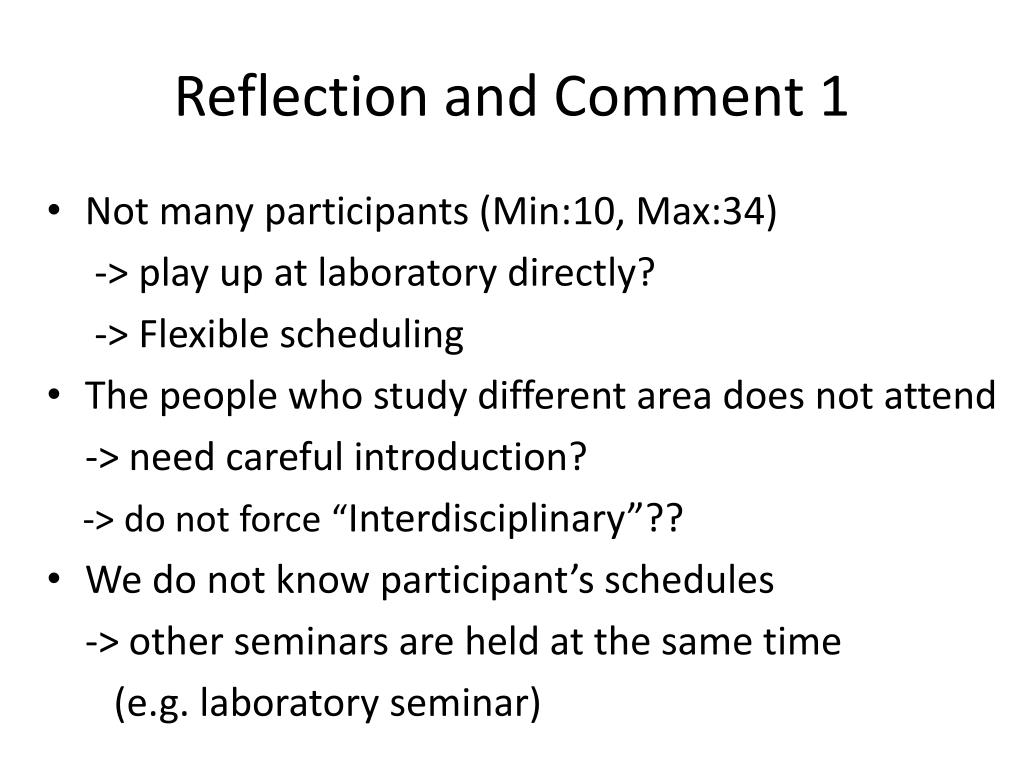 Reflection and Comment 1

• Not many participants (Min:10, Max:34)
-> play up at laboratory directly?
-> Flexible scheduling
• The people who study different area does not attend
-> need careful introduction?
-> do not force “Interdisciplinary”??
• We do not know participant’s schedules
-> other seminars are held at the same time
(e.g. laboratory seminar)